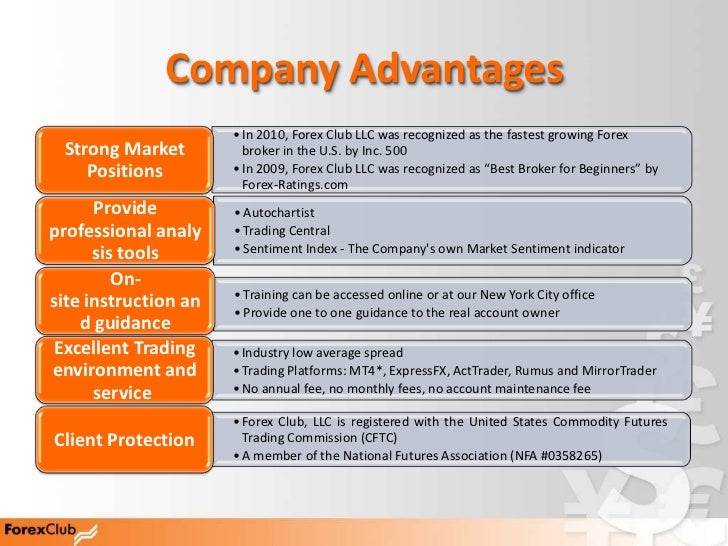 Company Advantages

Strong Market Positions

• In 2010, Forex Club LLC was recognized as the fastest growing Forex broker in the U.S. by Inc. 500
• In 2009, Forex Club LLC was recognized as “Best Broker for Beginners” by Forex-Ratings.com

Provide professional analy sis tools

• Autochartist
• Trading Central
• Sentiment Index - The Company's own Market Sentiment indicator

On-site instruction an d guidance

• Training can be accessed online or at our New York City office
• Provide one to one guidance to the real account owner

Excellent Trading environment and service

• Industry low average spread
• Trading Platforms: MT4*, ExpressFX, ActTrader, Rumus and MirrorTrader
• No annual fee, no monthly fees, no account maintenance fee

Client Protection

• Forex Club, LLC is registered with the United States Commodity Futures Trading Commission (CFTC)
• A member of the National Futures Association (NFA #0358265)

ForexClub